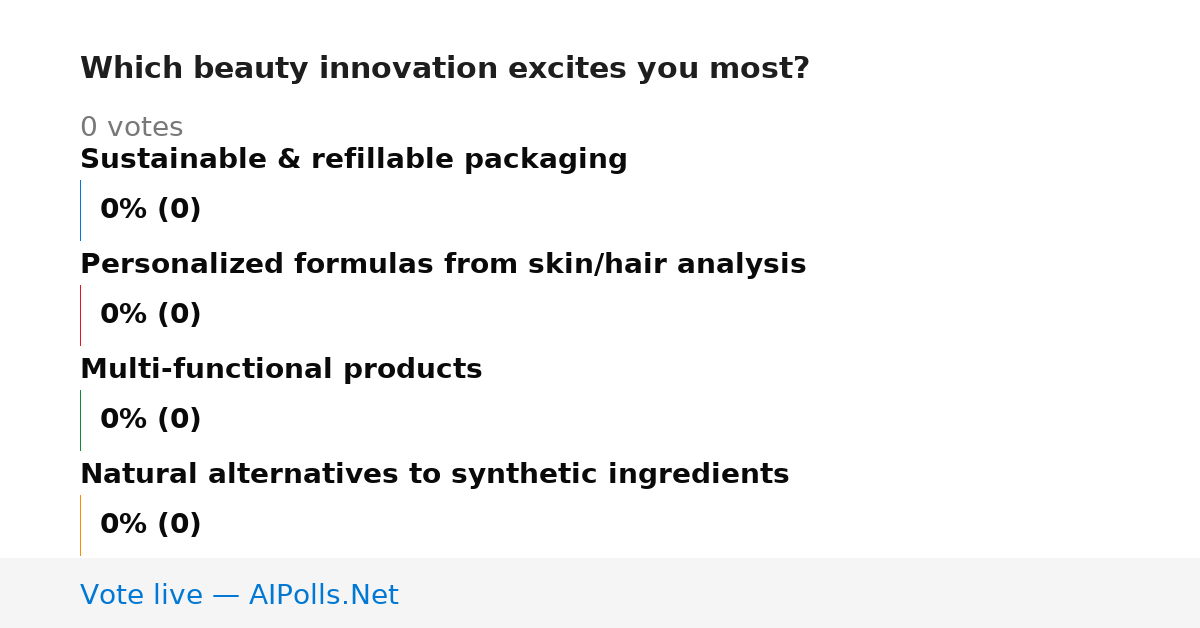 Which beauty innovation excites you most?

0 votes

Sustainable & refillable packaging

0% (0)

Personalized formulas from skin/hair analysis

0% (0)

Multi-functional products

0% (0)

Natural alternatives to synthetic ingredients

0% (0)

Vote live — AIPolls.Net